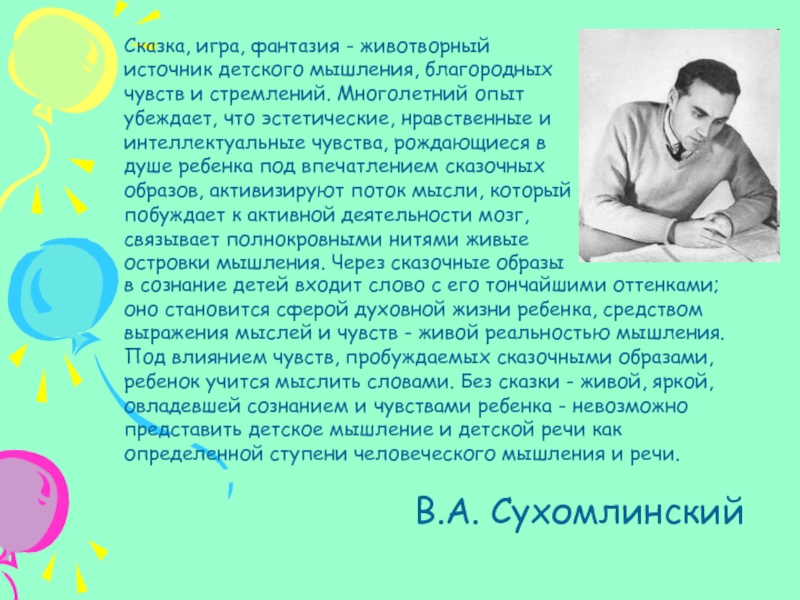 Сказка, игра, фантазия - животворный источник детского мышления, благородных чувств и стремлений. Многолетний опыт убеждает, что эстетические, нравственные и интеллектуальные чувства, рождающиеся в душе ребенка под впечатлением сказочных образов, активизируют поток мысли, который побуждает к активной деятельности мозг, связывает полнокровными нитями живые островки мышления. Через сказочные образы в сознание детей входит слово с его тончайшими оттенками; оно становится сферой духовной жизни ребенка, средством выражения мыслей и чувств - живой реальностью мышления. Под влиянием чувств, пробуждаемых сказочными образами, ребенок учится мыслить словами. Без сказки - живой, яркой, овладевшей сознанием и чувствами ребенка - невозможно представить детское мышление и детской речи как определенной ступени человеческого мышления и речи.

В.А. Сухомлинский